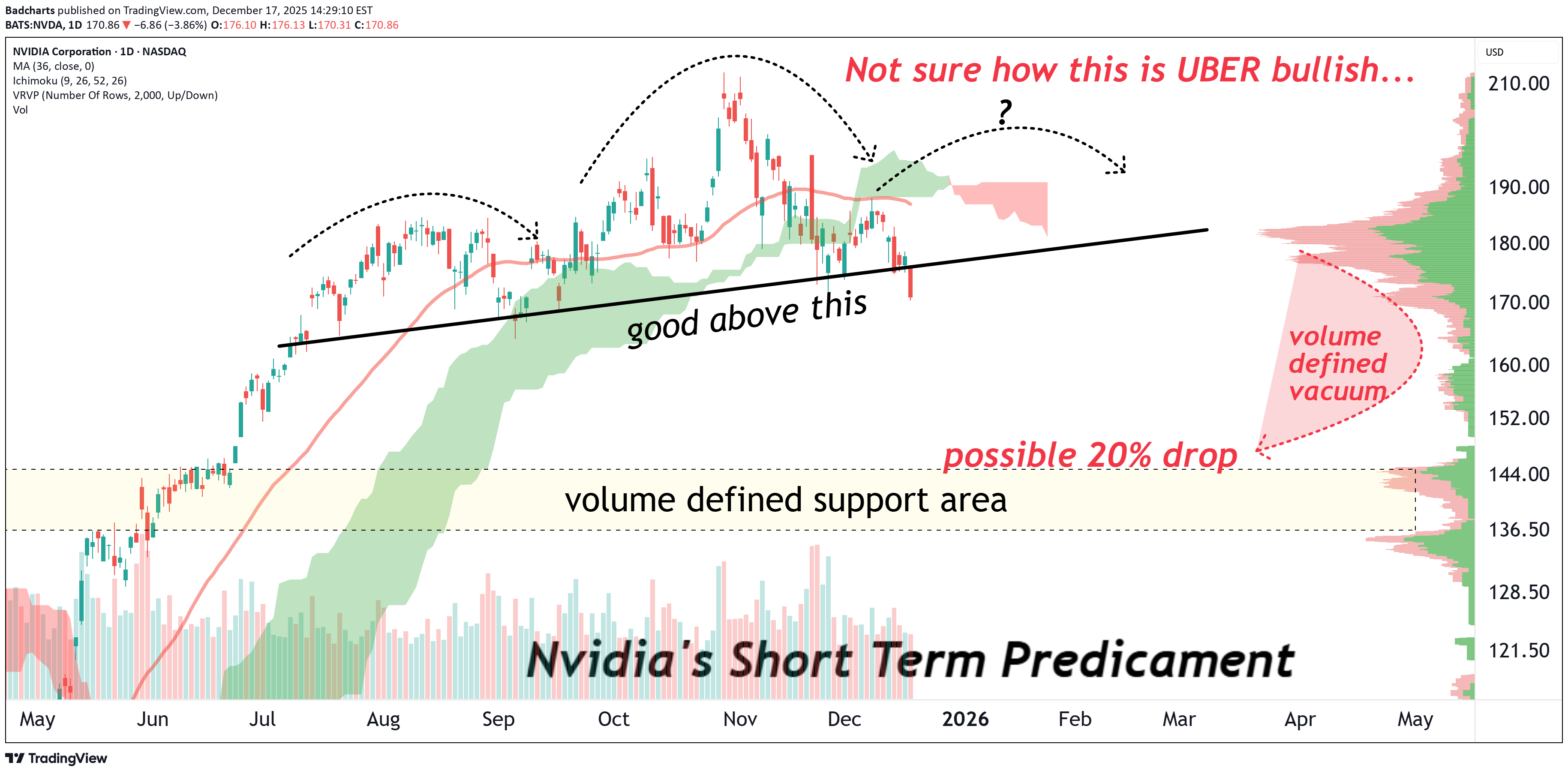 Badcharts published on TradingView.com, December 17, 2025 14:29:10 EST
BATS:NVDA, 1D 170.86 ▼ −6.86 (−3.86%) O:176.10 H:176.13 L:170.31 C:170.86

NVIDIA Corporation · 1D · NASDAQ
MA (36, close, 0)
Ichimoku (9, 26, 52, 26)
VRVP (Number Of Rows, 2,000, Up/Down)
Vol

Not sure how this is UBER bullish...

?

good above this

volume defined vacuum

possible 20% drop

volume defined support area

Nvidia's Short Term Predicament

USD
210.00
190.00
180.00
170.00
160.00
152.00
144.00
136.50
128.50
121.50

May Jun Jul Aug Sep Oct Nov Dec 2026 Feb Mar Apr May

TradingView